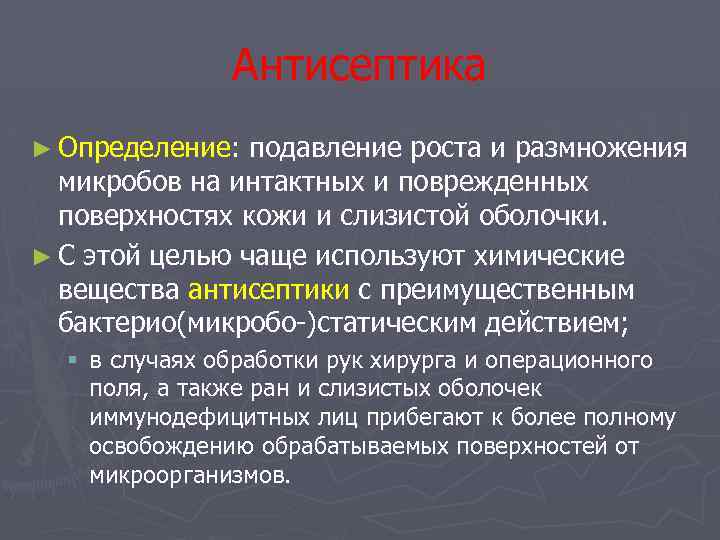 Антисептика

► Определение: подавление роста и размножения микробов на интактных и поврежденных поверхностях кожи и слизистой оболочки.

► С этой целью чаще используют химические вещества антисептики с преимущественным бактерио(микробо-)статическим действием;

▪ в случаях обработки рук хирурга и операционного поля, а также ран и слизистых оболочек иммунодефицитных лиц прибегают к более полному освобождению обрабатываемых поверхностей от микроорганизмов.